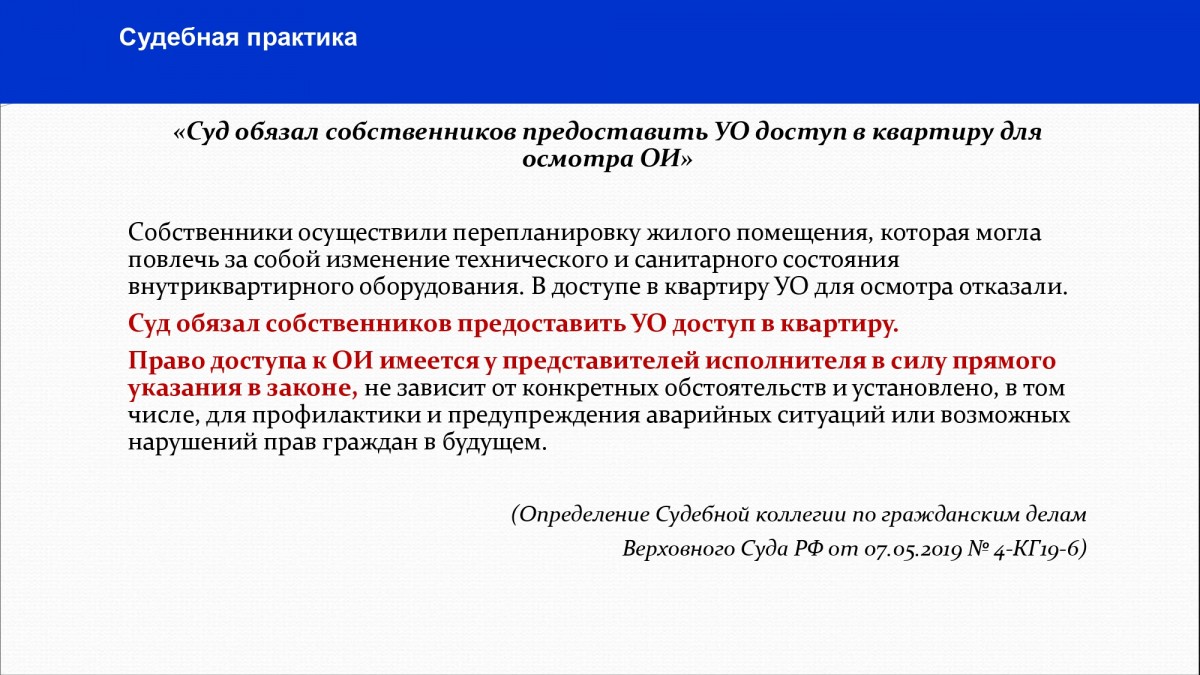 Судебная практика

«Суд обязал собственников предоставить УО доступ в квартиру для осмотра ОИ»

Собственники осуществили перепланировку жилого помещения, которая могла повлечь за собой изменение технического и санитарного состояния внутриквартирного оборудования. В доступе в квартиру УО для осмотра отказали.

Суд обязал собственников предоставить УО доступ в квартиру.

Право доступа к ОИ имеется у представителей исполнителя в силу прямого указания в законе, не зависит от конкретных обстоятельств и установлено, в том числе, для профилактики и предупреждения аварийных ситуаций или возможных нарушений прав граждан в будущем.

(Определение Судебной коллегии по гражданским делам Верховного Суда РФ от 07.05.2019 № 4-КГ19-6)